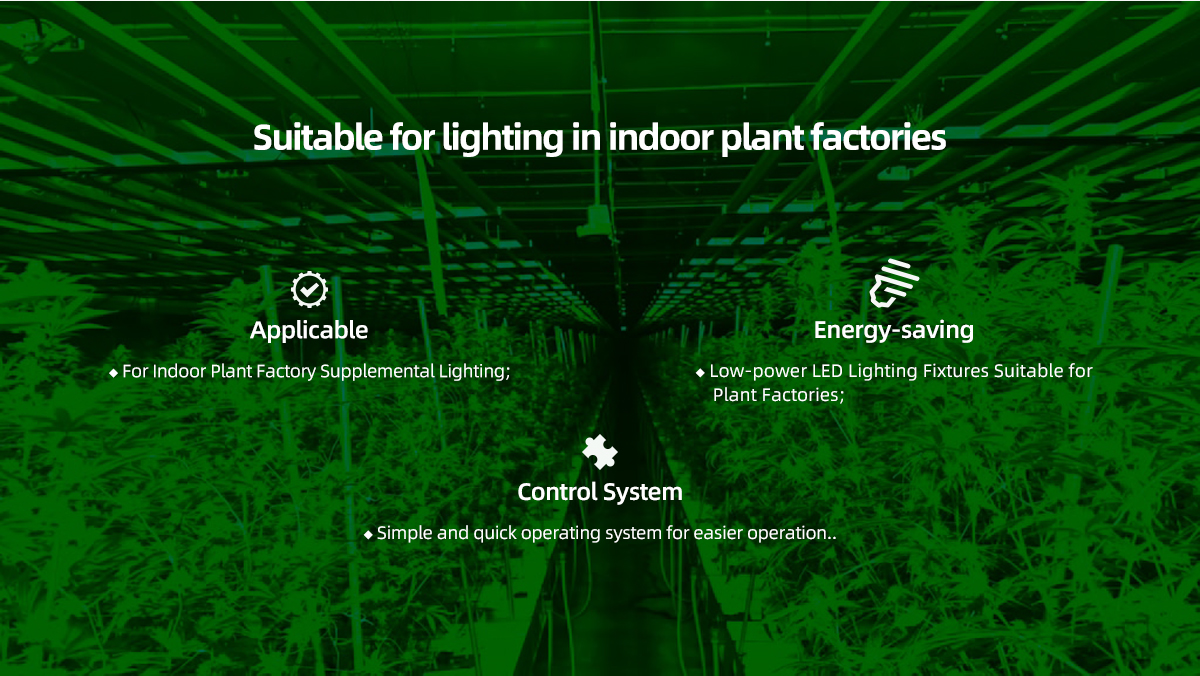 Suitable for lighting in indoor plant factories

Applicable

◆ For Indoor Plant Factory Supplemental Lighting;

Energy-saving

◆ Low-power LED Lighting Fixtures Suitable for Plant Factories;

Control System

◆ Simple and quick operating system for easier operation..